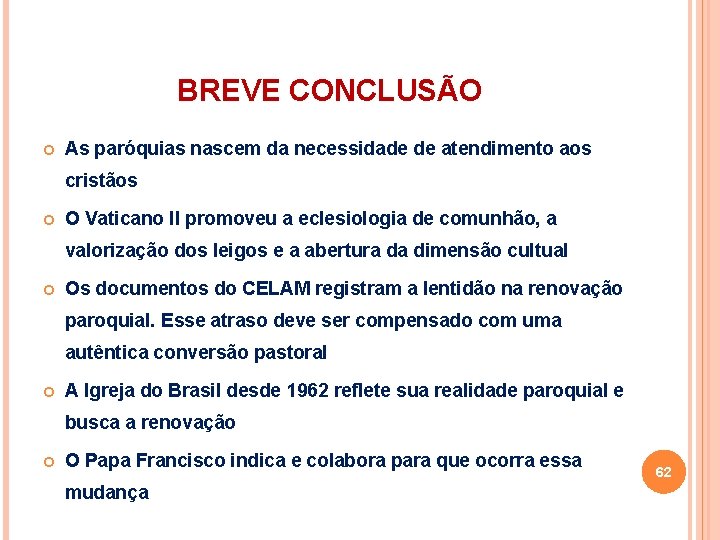 BREVE CONCLUSÃO

As paróquias nascem da necessidade de atendimento aos cristãos

O Vaticano II promoveu a eclesiologia de comunhão, a valorização dos leigos e a abertura da dimensão cultual

Os documentos do CELAM registram a lentidão na renovação paroquial. Esse atraso deve ser compensado com uma autêntica conversão pastoral

A Igreja do Brasil desde 1962 reflete sua realidade paroquial e busca a renovação

O Papa Francisco indica e colabora para que ocorra essa mudança

62